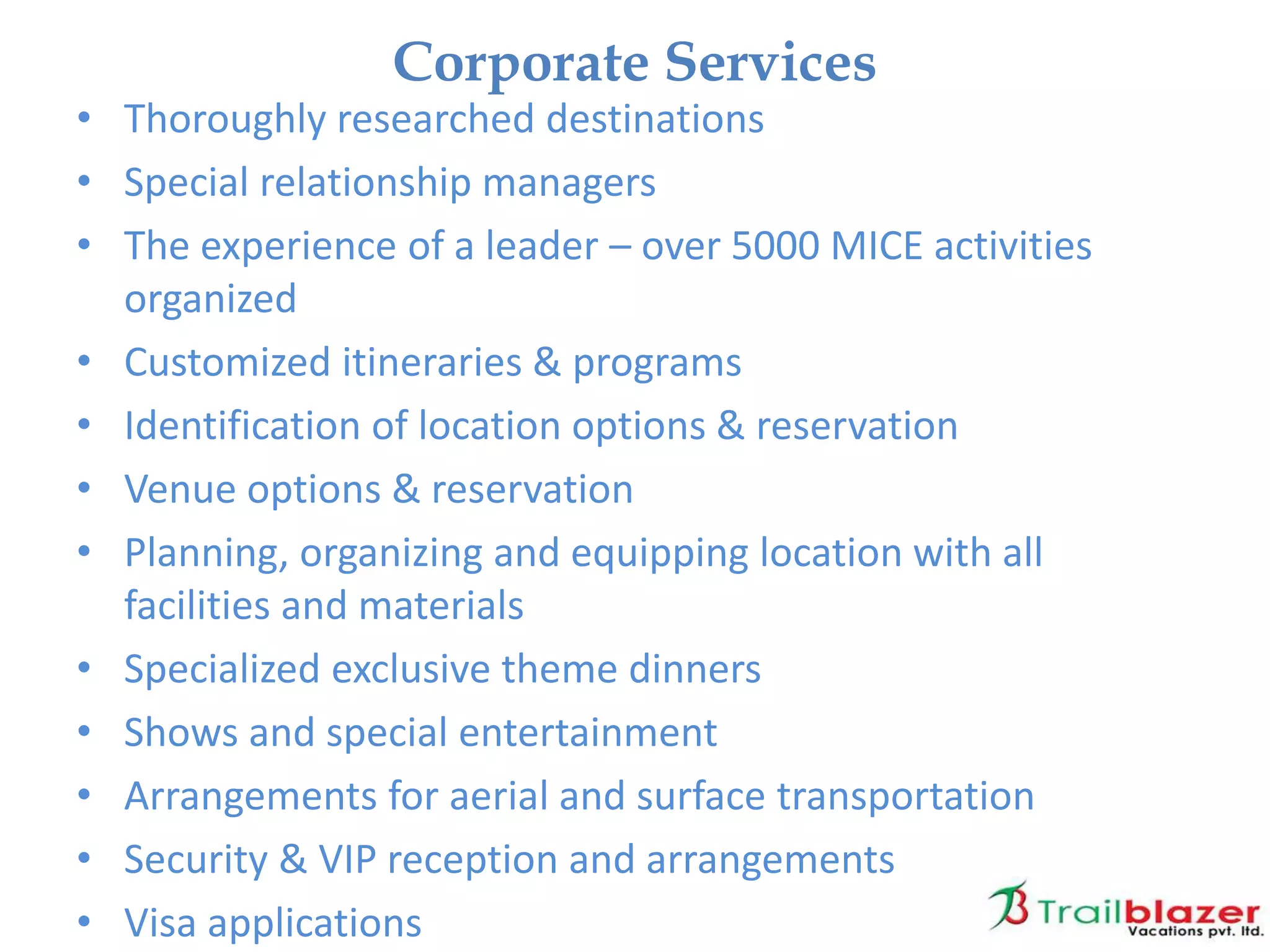 Corporate Services

• Thoroughly researched destinations
• Special relationship managers
• The experience of a leader – over 5000 MICE activities organized
• Customized itineraries & programs
• Identification of location options & reservation
• Venue options & reservation
• Planning, organizing and equipping location with all facilities and materials
• Specialized exclusive theme dinners
• Shows and special entertainment
• Arrangements for aerial and surface transportation
• Security & VIP reception and arrangements
• Visa applications

Trailblazer
Vacations pvt. ltd.